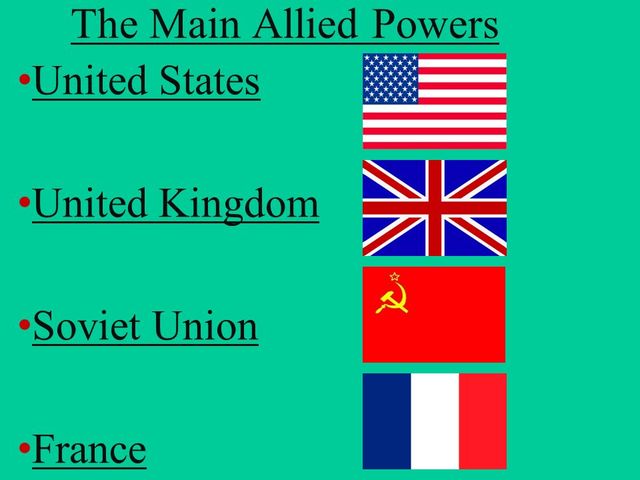 The Main Allied Powers

•United States

•United Kingdom

•Soviet Union

•France